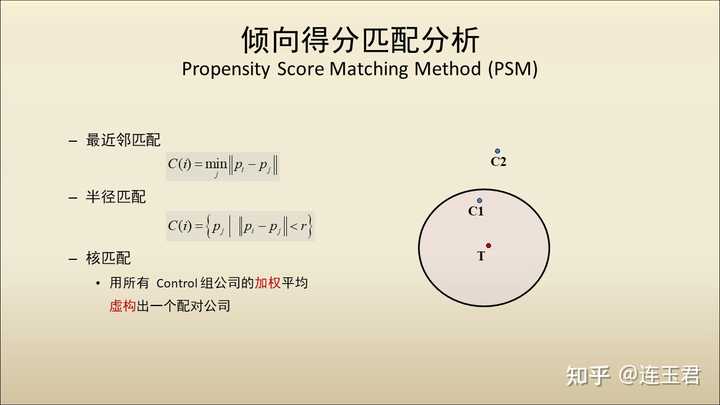 倾向得分匹配分析
Propensity Score Matching Method (PSM)

– 最近邻匹配

$C(i) = \min_j \| p_i - p_j \|$

– 半径匹配

$C(i) = \{ p_j \mid \| p_i - p_j \| < r \}$

– 核匹配

• 用所有 Control 组公司的加权平均虚构出一个配对公司

C2

C1

T

知乎 @连玉君